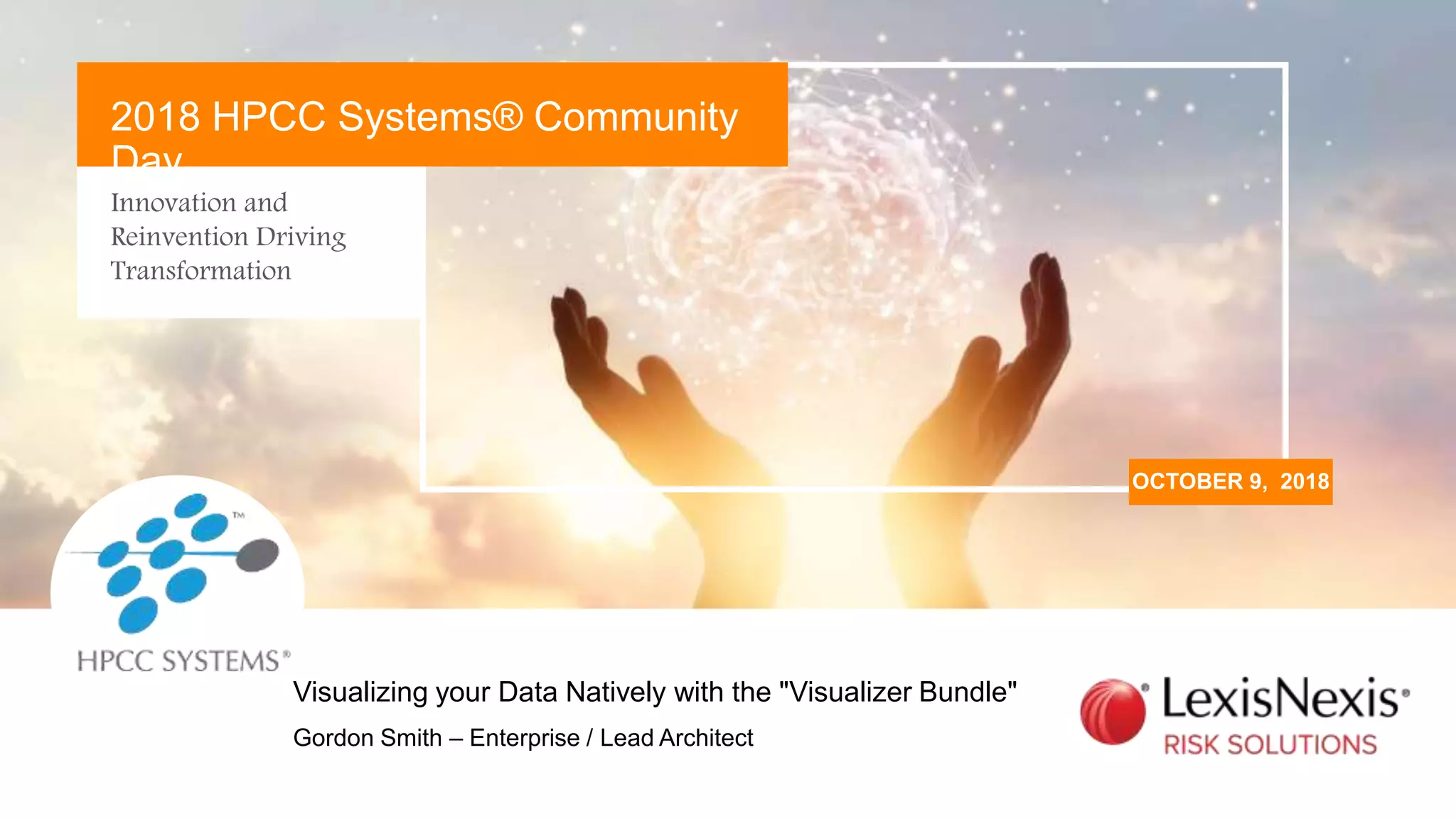 2018 HPCC Systems® Community Day

Innovation and Reinvention Driving Transformation

OCTOBER 9, 2018

HPCC SYSTEMS®

Visualizing your Data Natively with the "Visualizer Bundle"

Gordon Smith – Enterprise / Lead Architect

LexisNexis®
RISK SOLUTIONS